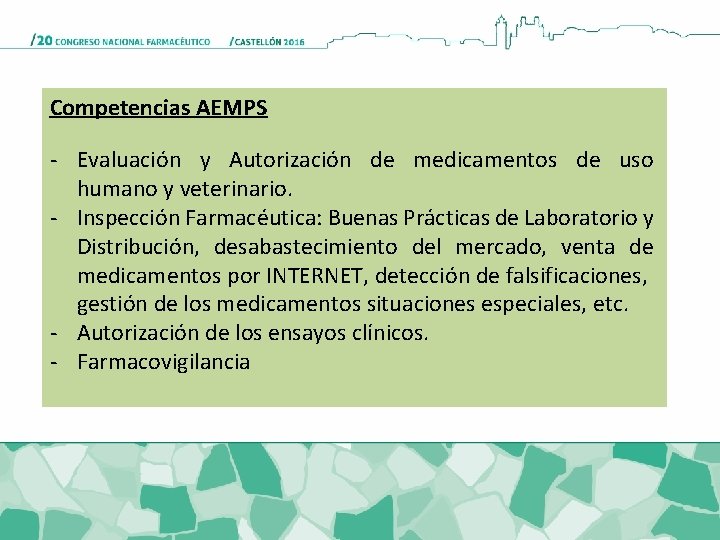 /20 CONGRESO NACIONAL FARMACÉUTICO /CASTELLÓN 2016

Competencias AEMPS

- Evaluación y Autorización de medicamentos de uso humano y veterinario.
- Inspección Farmacéutica: Buenas Prácticas de Laboratorio y Distribución, desabastecimiento del mercado, venta de medicamentos por INTERNET, detección de falsificaciones, gestión de los medicamentos situaciones especiales, etc.
- Autorización de los ensayos clínicos.
- Farmacovigilancia